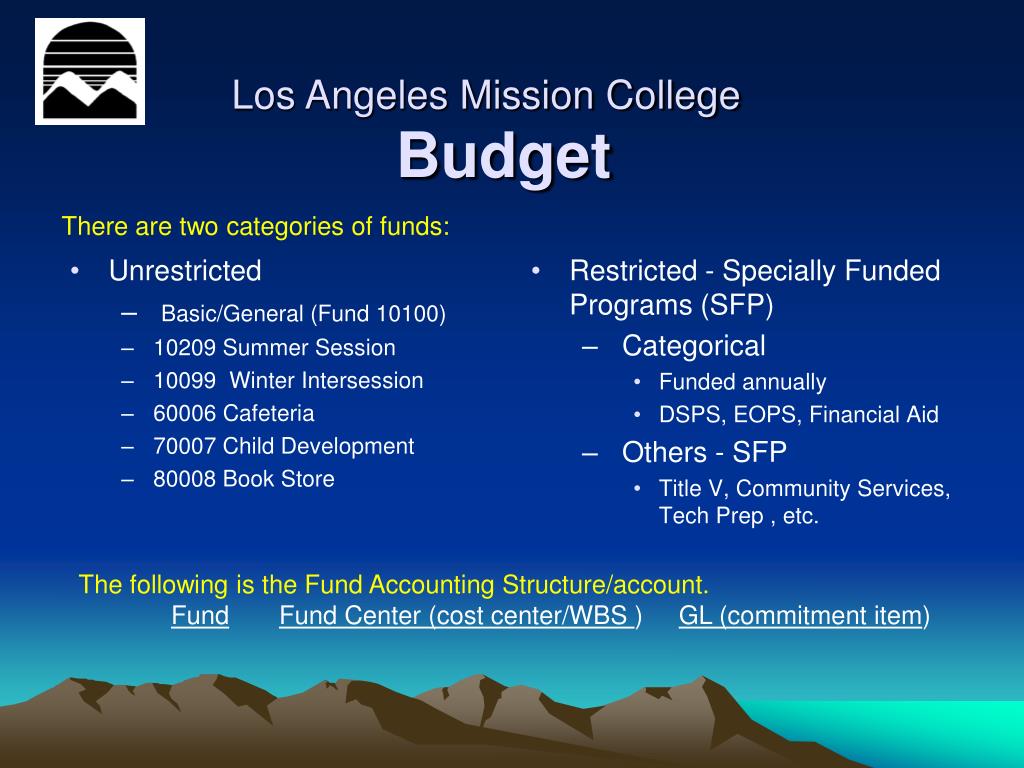 Los Angeles Mission College
Budget

There are two categories of funds:

• Unrestricted
 – Basic/General (Fund 10100)
 – 10209 Summer Session
 – 10099 Winter Intersession
 – 60006 Cafeteria
 – 70007 Child Development
 – 80008 Book Store

• Restricted - Specially Funded Programs (SFP)
 – Categorical
  • Funded annually
  • DSPS, EOPS, Financial Aid
 – Others - SFP
  • Title V, Community Services, Tech Prep , etc.

The following is the Fund Accounting Structure/account.
Fund Fund Center (cost center/WBS ) GL (commitment item)